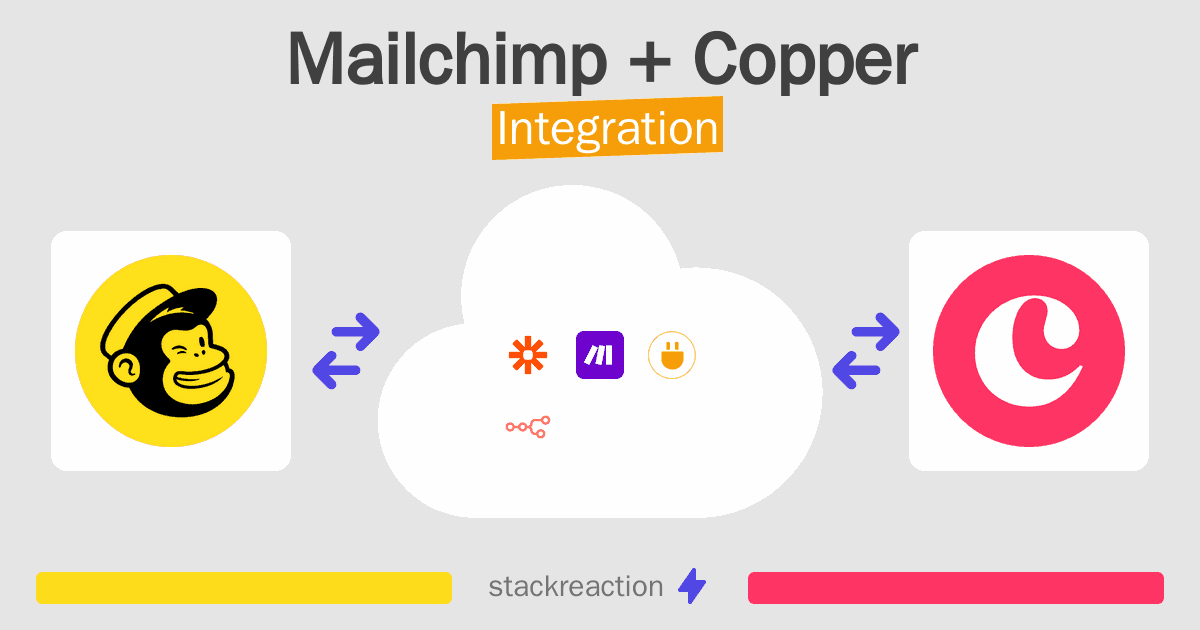 Mailchimp + Copper
Integration

stackreaction